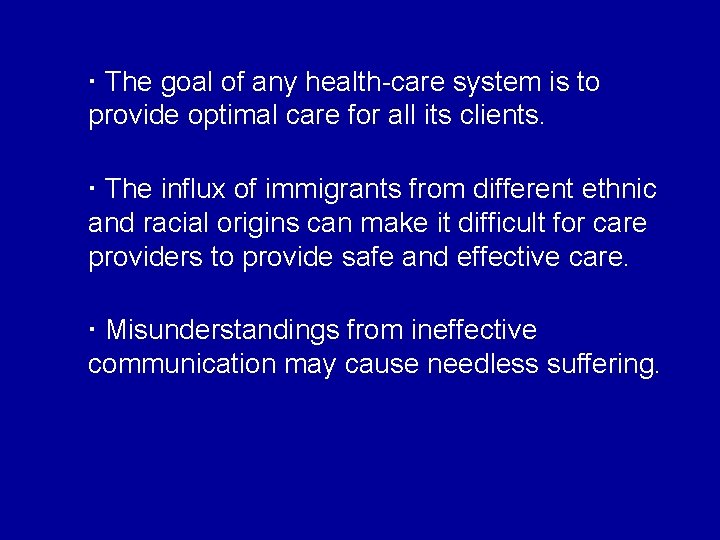 · The goal of any health-care system is to provide optimal care for all its clients.

· The influx of immigrants from different ethnic and racial origins can make it difficult for care providers to provide safe and effective care.

· Misunderstandings from ineffective communication may cause needless suffering.